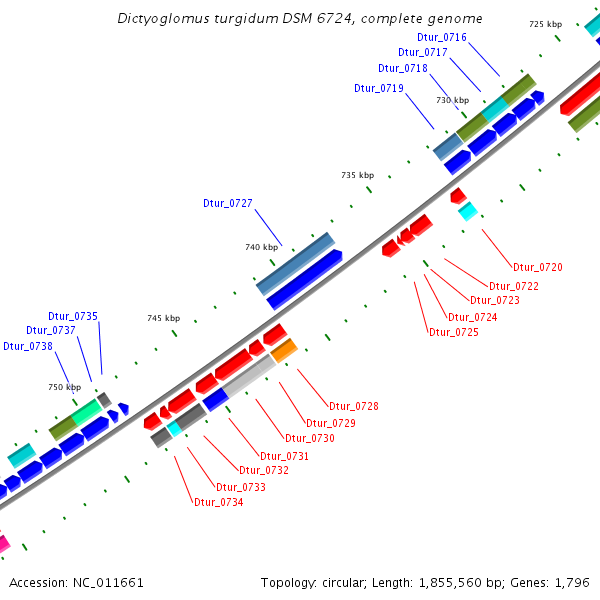 Dictyoglomus turgidum DSM 6724, complete genome

725 kbp
Dtur_0716
Dtur_0717
Dtur_0718
Dtur_0719
730 kbp
735 kbp
Dtur_0727
740 kbp
Dtur_0720
Dtur_0722
Dtur_0723
Dtur_0724
Dtur_0725
Dtur_0735
Dtur_0737
Dtur_0738
745 kbp
750 kbp
Dtur_0728
Dtur_0729
Dtur_0730
Dtur_0731
Dtur_0732
Dtur_0733
Dtur_0734

Accession: NC_011661

Topology: circular; Length: 1,855,560 bp; Genes: 1,796